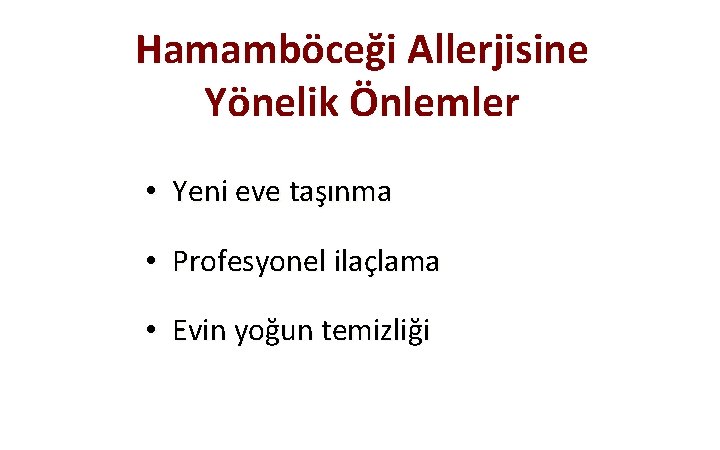 Hamamböceği Allerjisine Yönelik Önlemler

• Yeni eve taşınma

• Profesyonel ilaçlama

• Evin yoğun temizliği